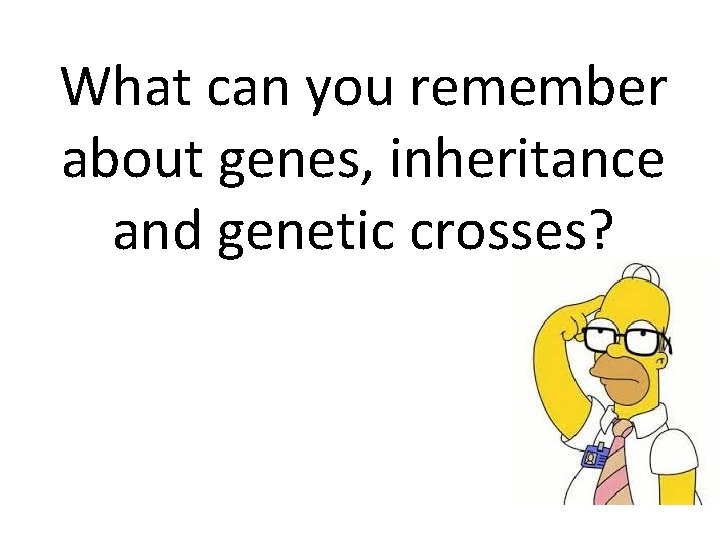 What can you remember about genes, inheritance and genetic crosses?